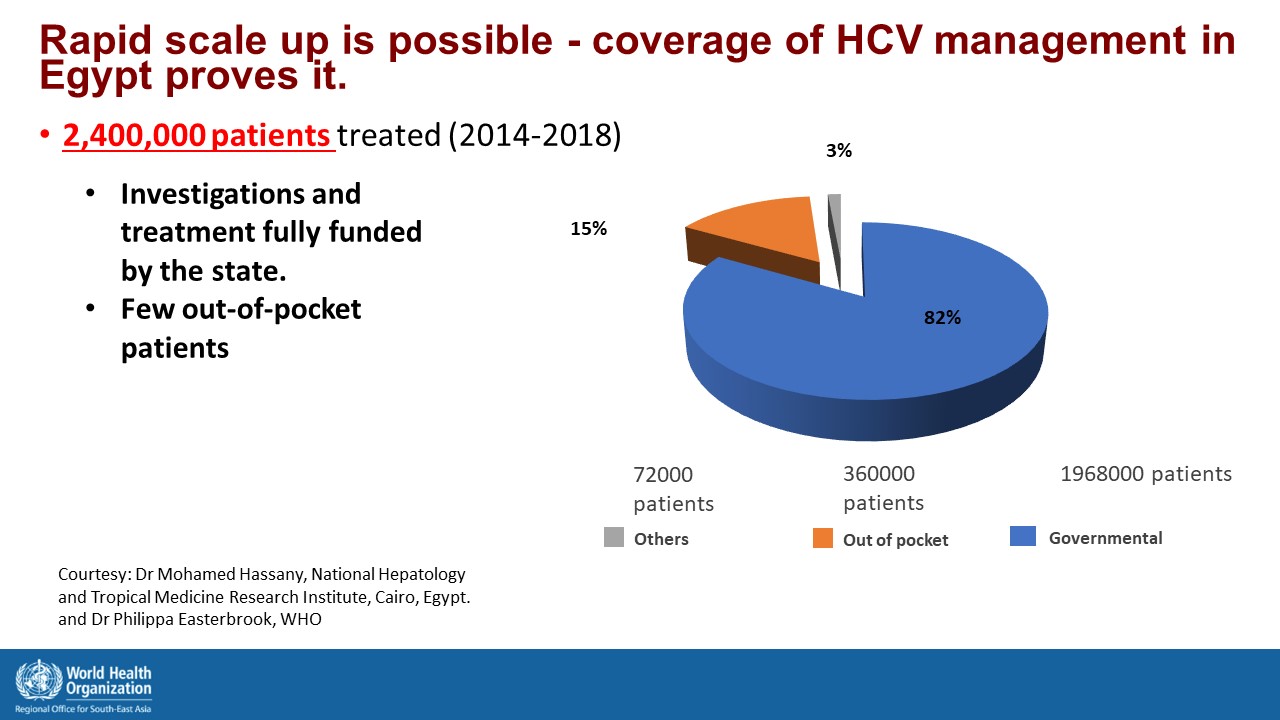 Rapid scale up is possible - coverage of HCV management in Egypt proves it.

• 2,400,000 patients treated (2014-2018)

• Investigations and treatment fully funded by the state.
• Few out-of-pocket patients

3%

15%

82%

72000 patients

360000 patients

1968000 patients

Others

Out of pocket

Governmental

Courtesy: Dr Mohamed Hassany, National Hepatology and Tropical Medicine Research Institute, Cairo, Egypt. and Dr Philippa Easterbrook, WHO

World Health Organization
Regional Office for South-East Asia